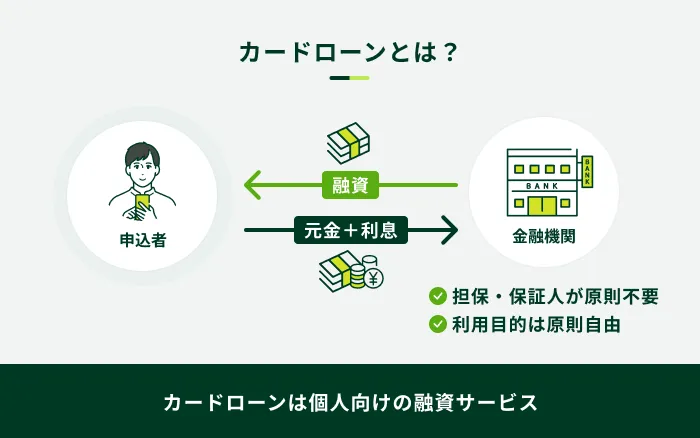 カードローンとは？

申込者

融資

元金＋利息

BANK

BANK

金融機関

担保・保証人が原則不要

利用目的は原則自由

カードローンは個人向けの融資サービス